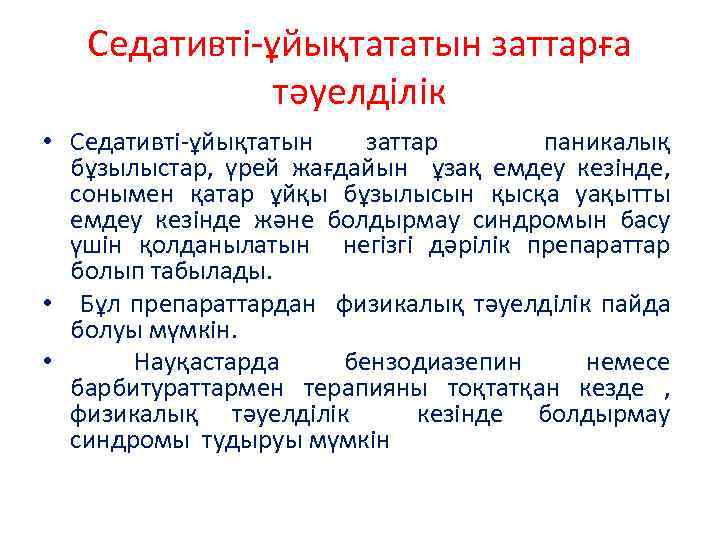 Седативті-ұйықтататын заттарға тәуелділік

• Седативті-ұйықтатын заттар паникалық бұзылыстар, үрей жағдайын ұзақ емдеу кезінде, сонымен қатар ұйқы бұзылысын қысқа уақытты емдеу кезінде және болдырмау синдромын басу үшін қолданылатын негізгі дәрілік препараттар болып табылады.

• Бұл препараттардан физикалық тәуелділік пайда болуы мүмкін.

• Науқастарда бензодиазепин немесе барбитураттармен терапияны тоқтатқан кезде , физикалық тәуелділік кезінде болдырмау синдромы тудыруы мүмкін